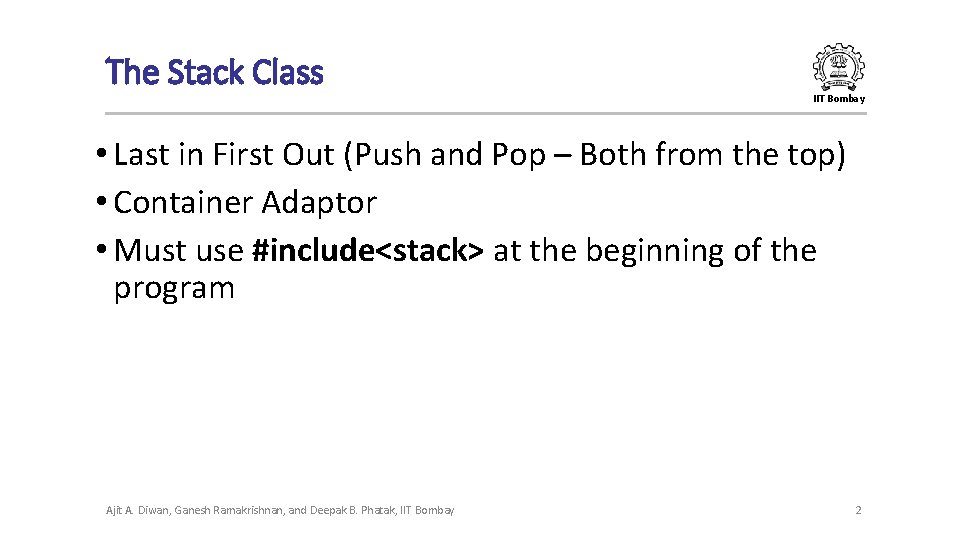 The Stack Class

IIT Bombay

• Last in First Out (Push and Pop – Both from the top)
• Container Adaptor
• Must use #include<stack> at the beginning of the program

Ajit A. Diwan, Ganesh Ramakrishnan, and Deepak B. Phatak, IIT Bombay

2